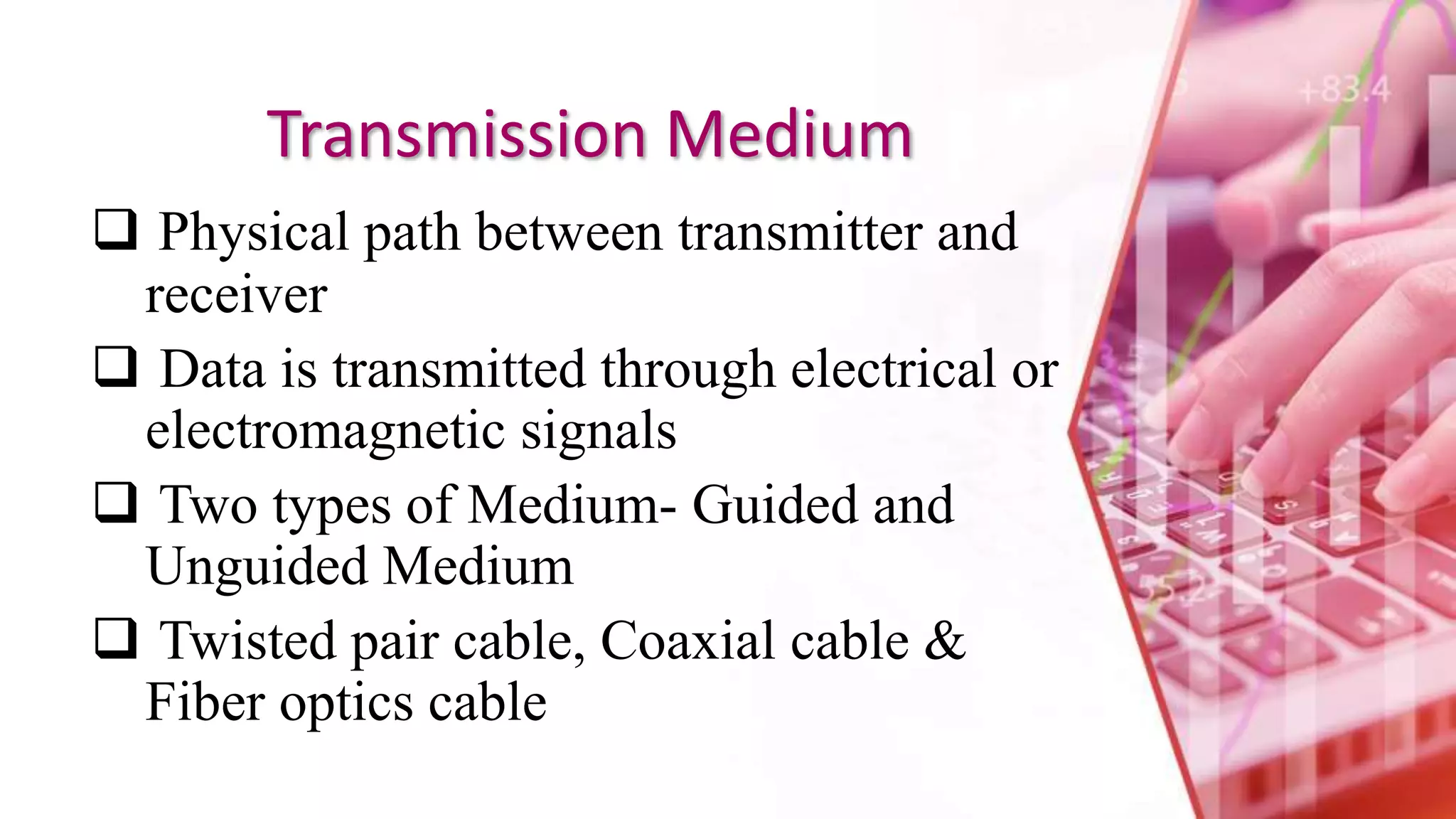 Transmission Medium

❑ Physical path between transmitter and receiver

❑ Data is transmitted through electrical or electromagnetic signals

❑ Two types of Medium- Guided and Unguided Medium

❑ Twisted pair cable, Coaxial cable & Fiber optics cable

+83.4